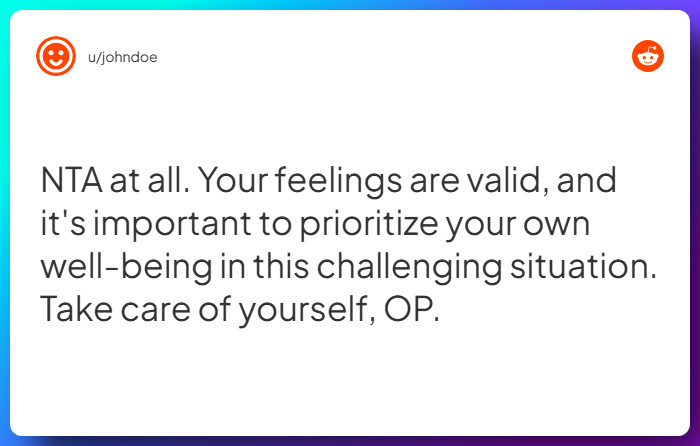 u/johndoe

NTA at all. Your feelings are valid, and it's important to prioritize your own well-being in this challenging situation. Take care of yourself, OP.